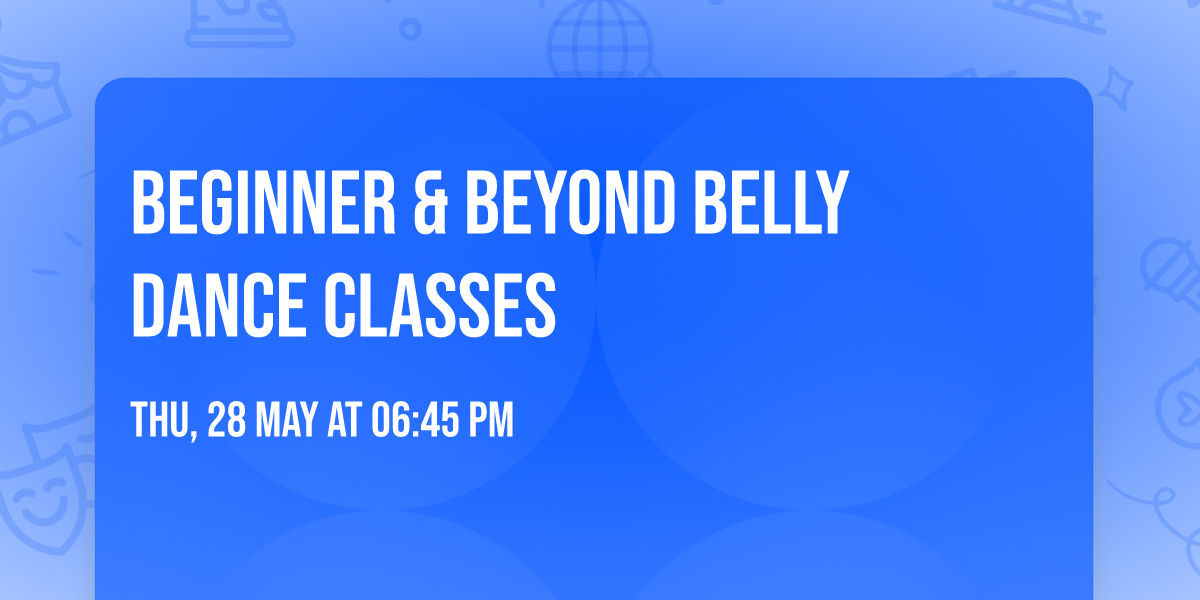 BEGINNER & BEYOND BELLY DANCE CLASSES

THU, 28 MAY AT 06:45 PM